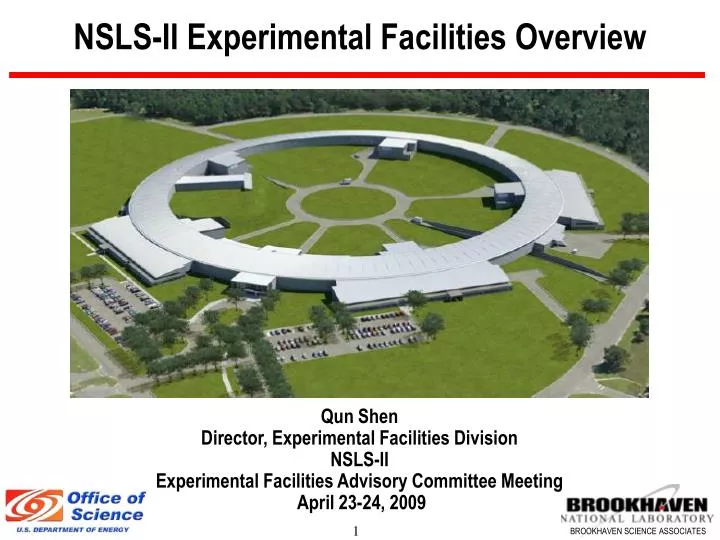 NSLS-II Experimental Facilities Overview

Qun Shen
Director, Experimental Facilities Division
NSLS-II
Experimental Facilities Advisory Committee Meeting
April 23-24, 2009

Office of Science
U.S. DEPARTMENT OF ENERGY

1

BROOKHAVEN
NATIONAL LABORATORY
BROOKHAVEN SCIENCE ASSOCIATES